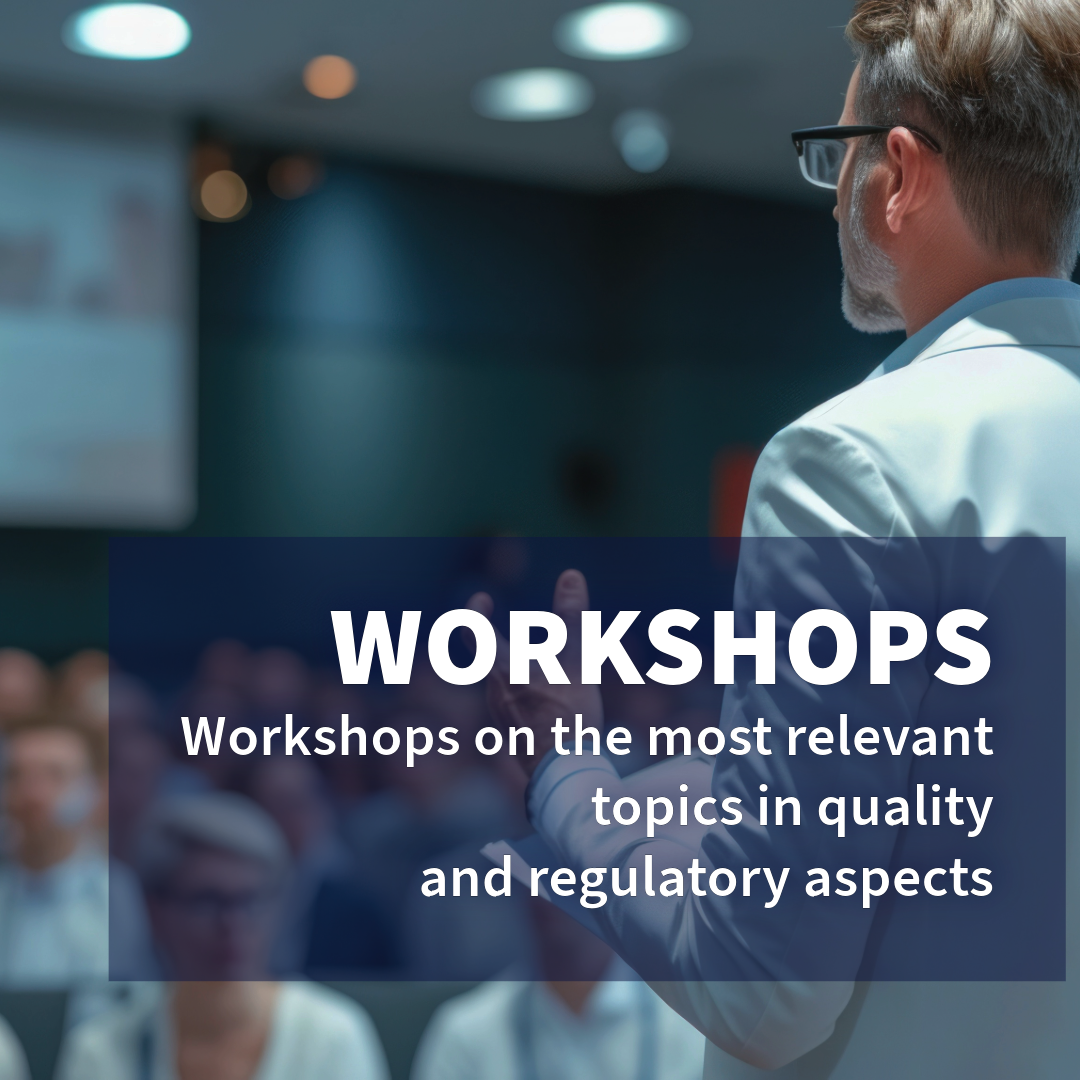 WORKSHOPS

Workshops on the most relevant topics in quality and regulatory aspects